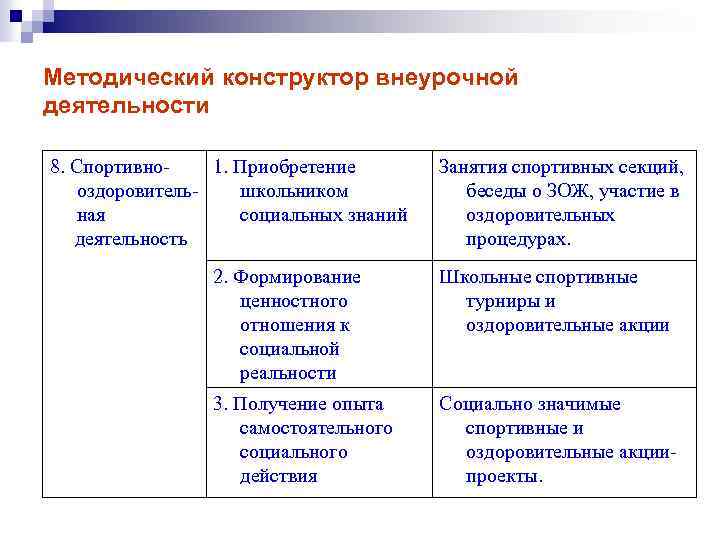 Методический конструктор внеурочной деятельности

| 8. Спортивно-оздоровительная деятельность | 1. Приобретение школьником социальных знаний | Занятия спортивных секций, беседы о ЗОЖ, участие в оздоровительных процедурах. |
|---|---|---|
| | 2. Формирование ценностного отношения к социальной реальности | Школьные спортивные турниры и оздоровительные акции |
| | 3. Получение опыта самостоятельного социального действия | Социально значимые спортивные и оздоровительные акции-проекты. |